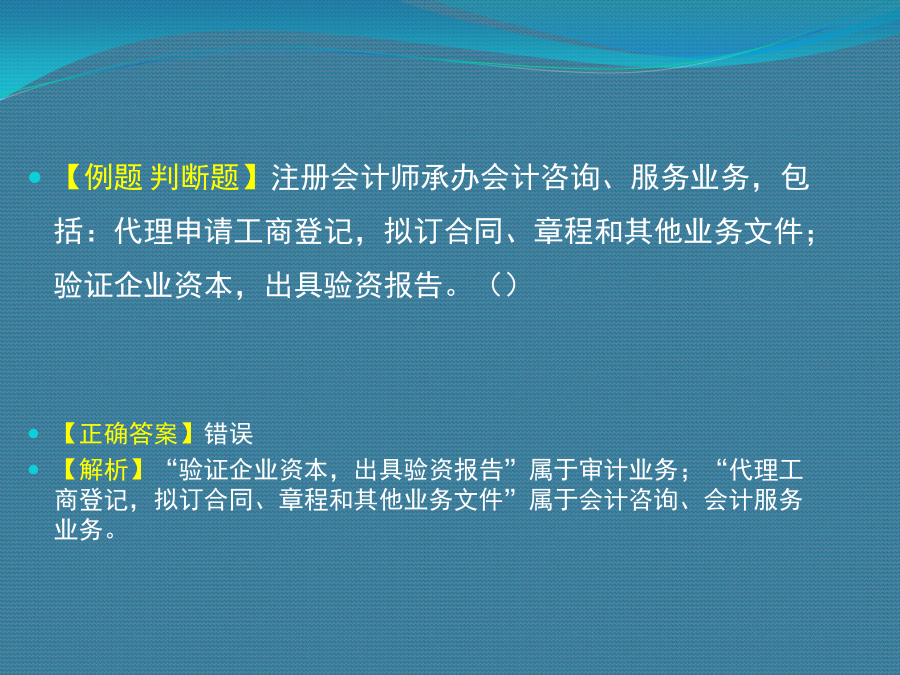 【例题 判断题】注册会计师承办会计咨询、服务业务，包括：代理申请工商登记，拟订合同、章程和其他业务文件；验证企业资本，出具验资报告。（）

【正确答案】错误

【解析】“验证企业资本，出具验资报告”属于审计业务；“代理工商登记，拟订合同、章程和其他业务文件”属于会计咨询、会计服务业务。